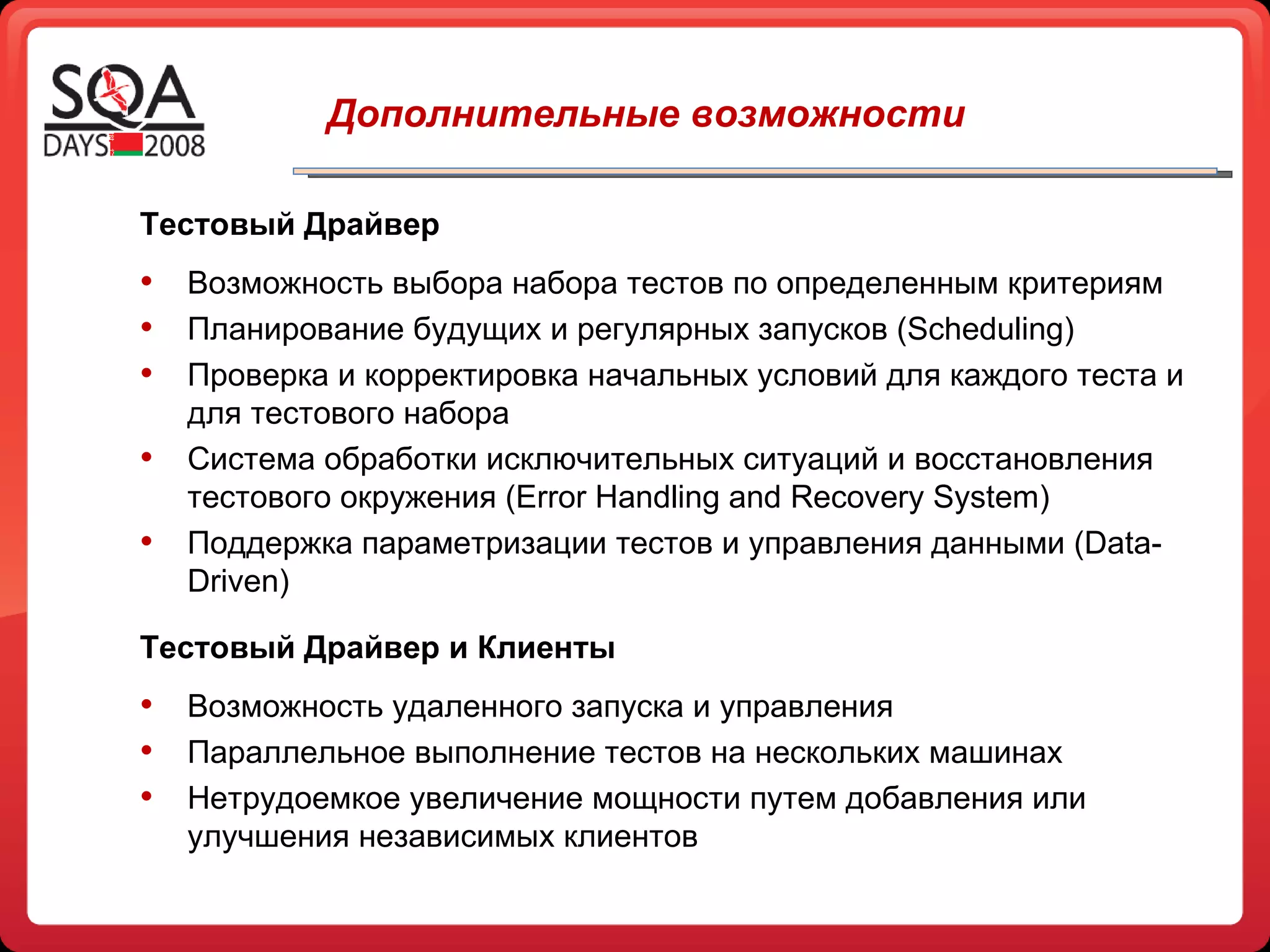 SQA
DAYS 2008

Дополнительные возможности

Тестовый Драйвер

• Возможность выбора набора тестов по определенным критериям
• Планирование будущих и регулярных запусков (Scheduling)
• Проверка и корректировка начальных условий для каждого теста и для тестового набора
• Система обработки исключительных ситуаций и восстановления тестового окружения (Error Handling and Recovery System)
• Поддержка параметризации тестов и управления данными (Data-Driven)

Тестовый Драйвер и Клиенты

• Возможность удаленного запуска и управления
• Параллельное выполнение тестов на нескольких машинах
• Нетрудоемкое увеличение мощности путем добавления или улучшения независимых клиентов